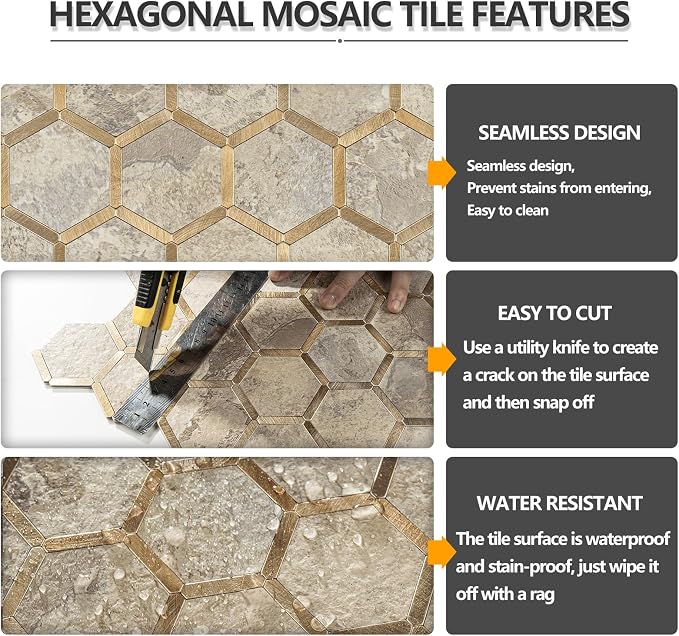 HEXAGONAL MOSAIC TILE FEATURES

SEAMLESS DESIGN

Seamless design,
Prevent stains from entering,
Easy to clean

EASY TO CUT

Use a utility knife to create a crack on the tile surface and then snap off

WATER RESISTANT

The tile surface is waterproof and stain-proof, just wipe it off with a rag